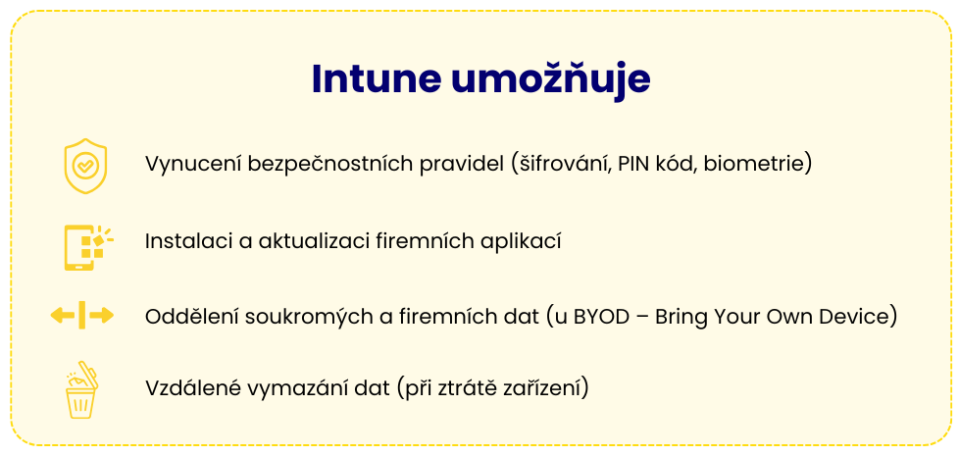 Intune umožňuje

Vynucení bezpečnostních pravidel (šifrování, PIN kód, biometrie)

Instalaci a aktualizaci firemních aplikací

Oddělení soukromých a firemních dat (u BYOD – Bring Your Own Device)

Vzdálené vymazání dat (při ztrátě zařízení)